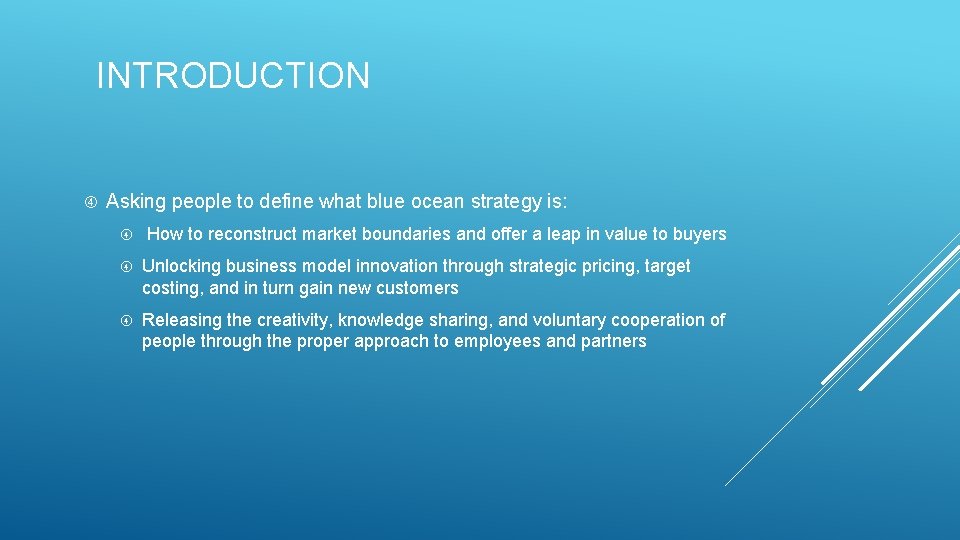 INTRODUCTION

Asking people to define what blue ocean strategy is:

How to reconstruct market boundaries and offer a leap in value to buyers

Unlocking business model innovation through strategic pricing, target costing, and in turn gain new customers

Releasing the creativity, knowledge sharing, and voluntary cooperation of people through the proper approach to employees and partners